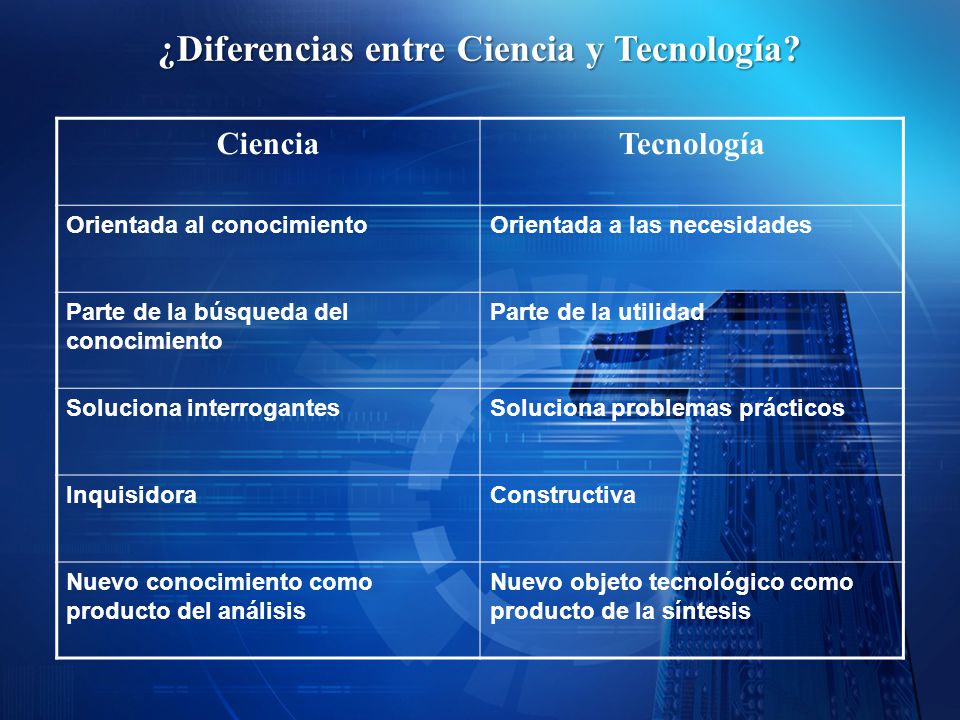 ¿Diferencias entre Ciencia y Tecnología?

| Ciencia | Tecnología |
|---|---|
| Orientada al conocimiento | Orientada a las necesidades |
| Parte de la búsqueda del conocimiento | Parte de la utilidad |
| Soluciona interrogantes | Soluciona problemas prácticos |
| Inquisidora | Constructiva |
| Nuevo conocimiento como producto del análisis | Nuevo objeto tecnológico como producto de la síntesis |